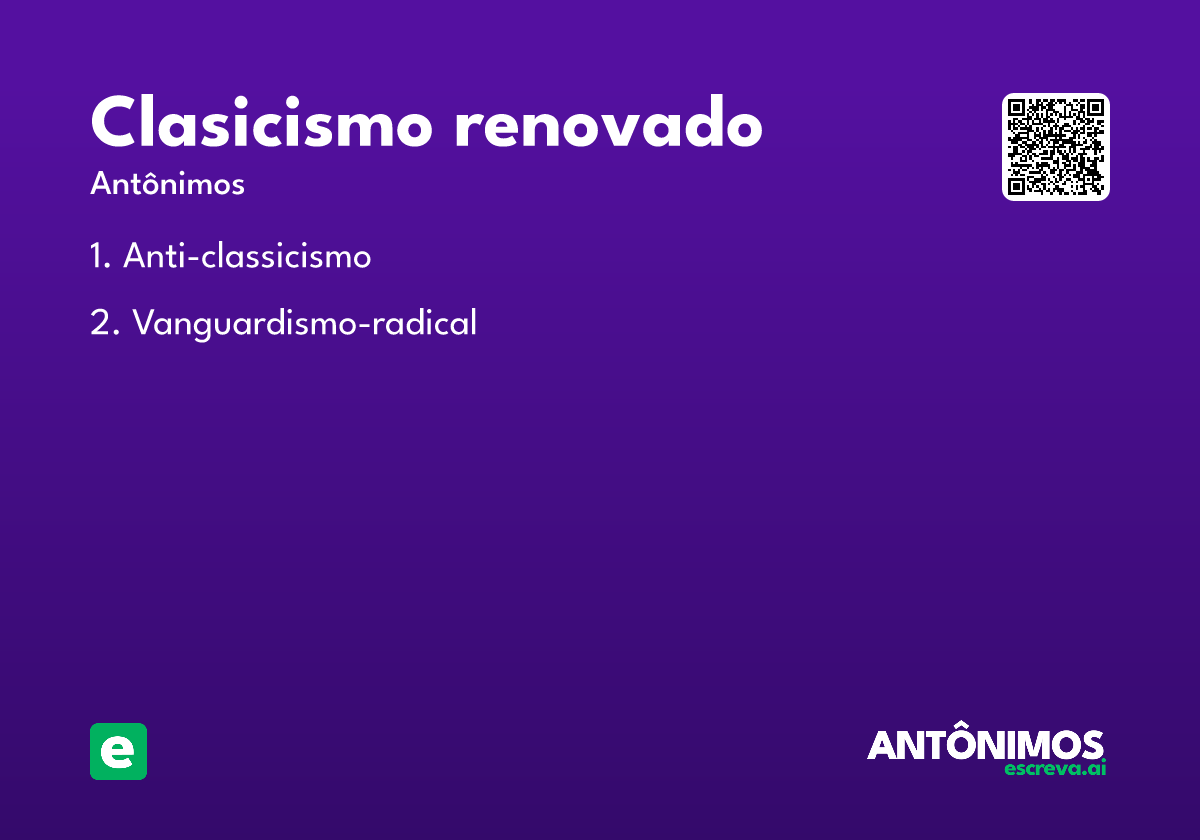 Clasicismo renovado

Antônimos

1. Anti-classicismo

2. Vanguardismo-radical

e

ANTÔNIMOS
escreva.ai